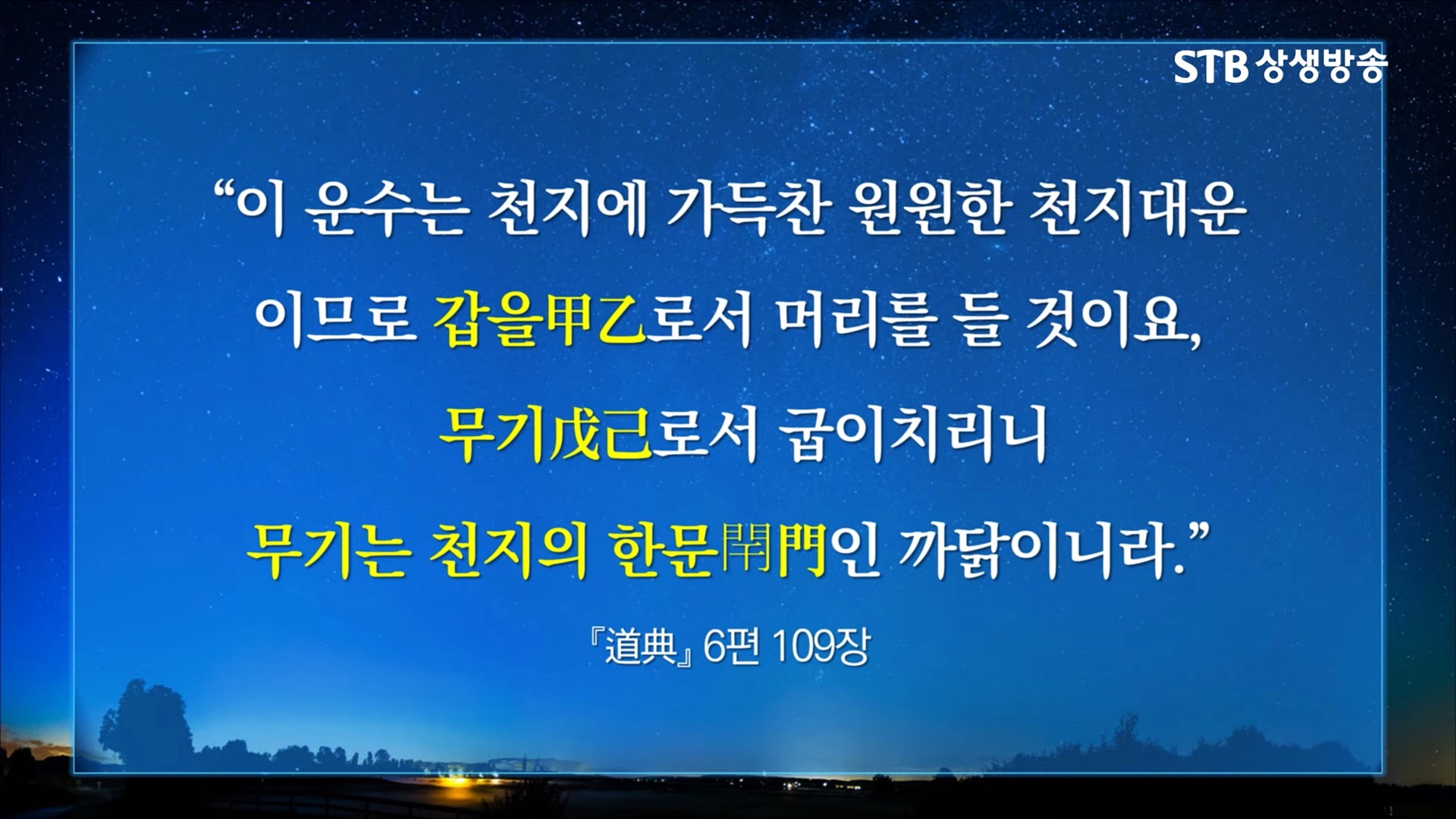 STB 상생방송

“이 운수는 천지에 가득찬 원원한 천지대운이므로 갑을甲乙로서 머리를 들 것이요, 무기戊己로서 굽이치리니 무기는 천지의 한문閈門인 까닭이니라.”

『道典』 6편 109장